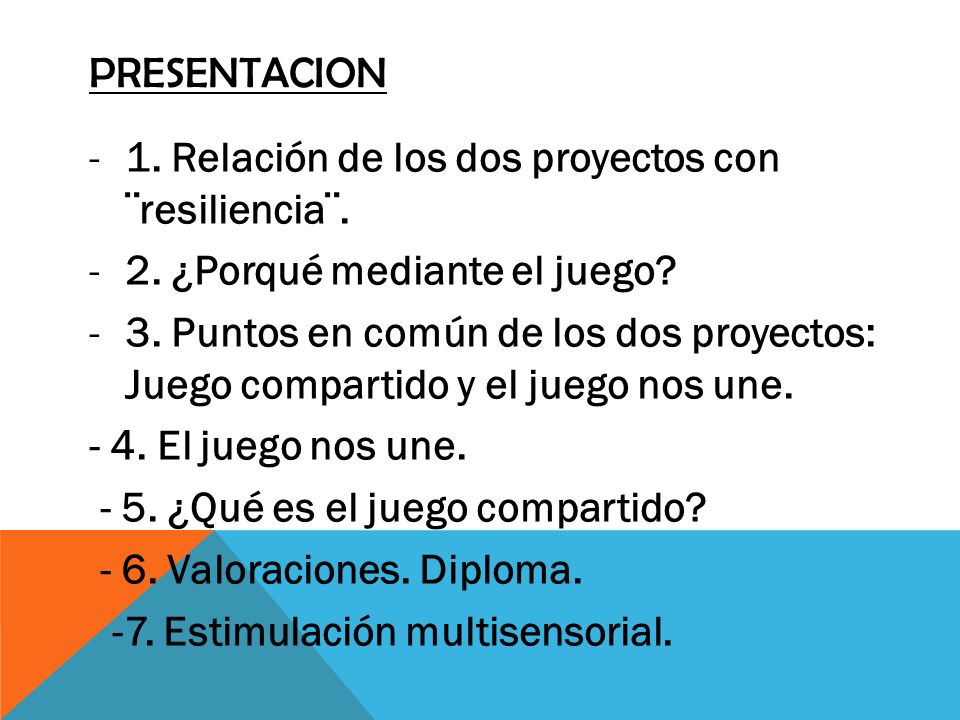 PRESENTACION

- 1. Relación de los dos proyectos con ¨resiliencia¨.
- 2. ¿Porqué mediante el juego?
- 3. Puntos en común de los dos proyectos: Juego compartido y el juego nos une.
- 4. El juego nos une.
- 5. ¿Qué es el juego compartido?
- 6. Valoraciones. Diploma.
-7. Estimulación multisensorial.